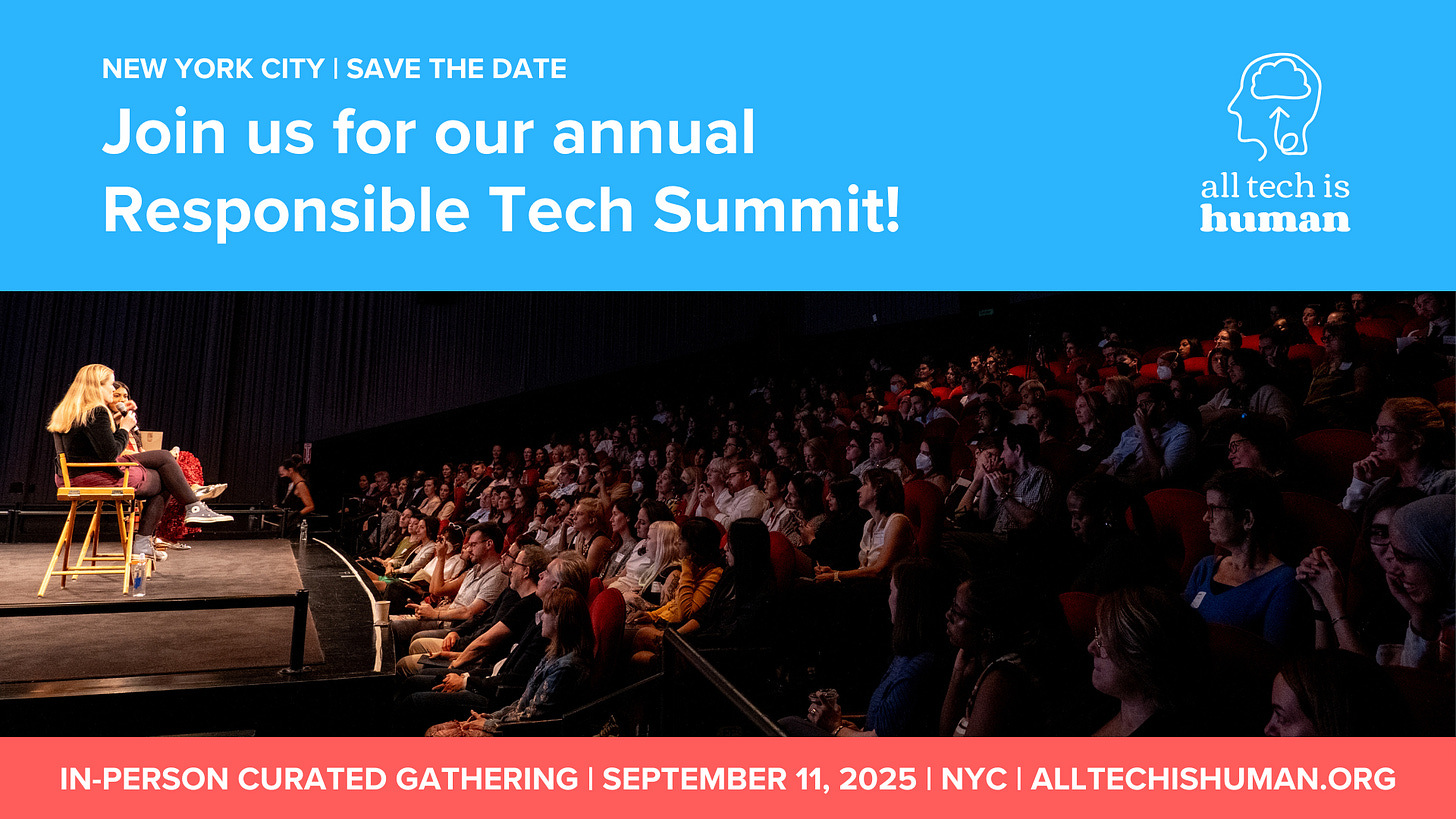 NEW YORK CITY | SAVE THE DATE

Join us for our annual Responsible Tech Summit!

all tech is human

IN-PERSON CURATED GATHERING | SEPTEMBER 11, 2025 | NYC | ALLTECHISHUMAN.ORG